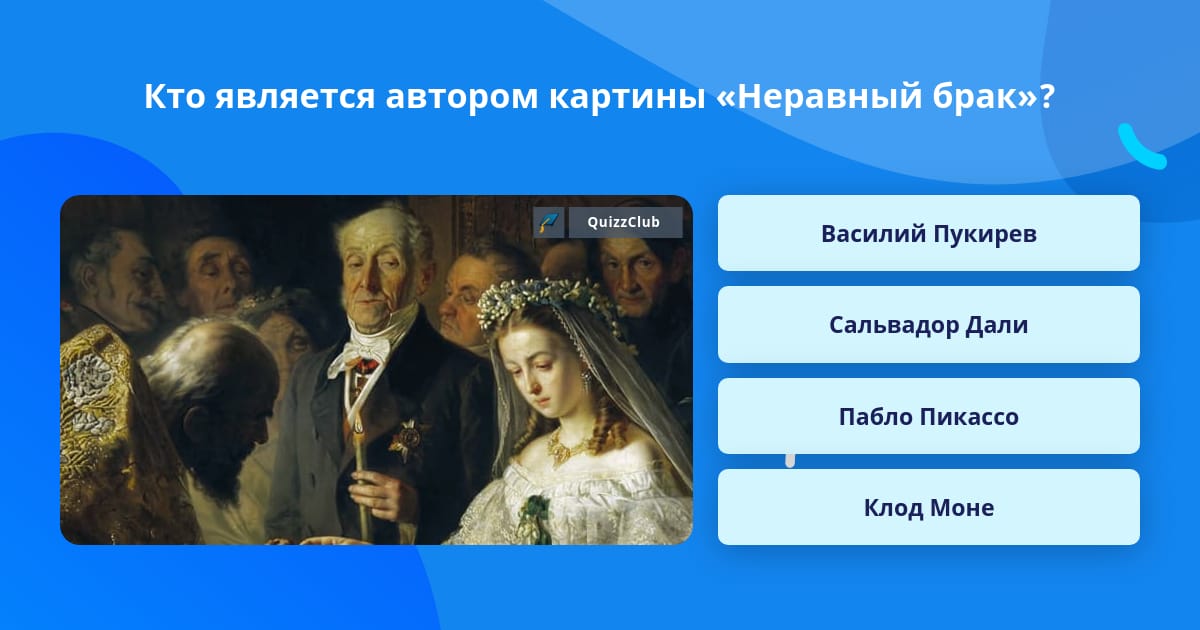 Кто является автором картины «Неравный брак»?

QuizzClub

Василий Пукирев

Сальвадор Дали

Пабло Пикассо

Клод Моне